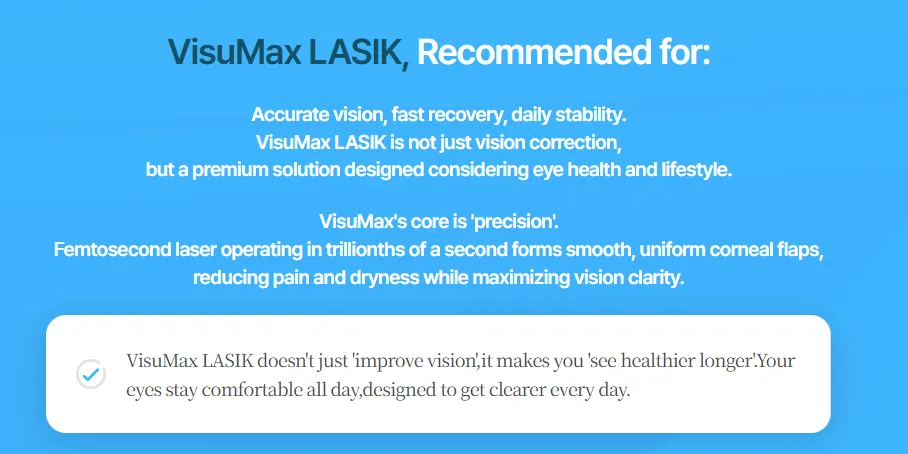 VisuMax LASIK, Recommended for:

Accurate vision, fast recovery, daily stability.
VisuMax LASIK is not just vision correction,
but a premium solution designed considering eye health and lifestyle.

VisuMax's core is 'precision'.
Femtosecond laser operating in trillionths of a second forms smooth, uniform corneal flaps, reducing pain and dryness while maximizing vision clarity.

VisuMax LASIK doesn't just 'improve vision',it makes you 'see healthier longer'.Your eyes stay comfortable all day,designed to get clearer every day.